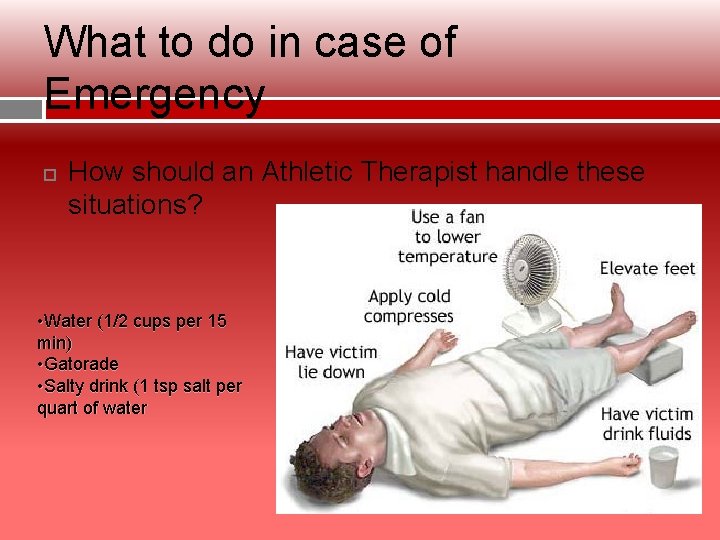 What to do in case of Emergency

How should an Athletic Therapist handle these situations?

•Water (1/2 cups per 15 min)
•Gatorade
•Salty drink (1 tsp salt per quart of water

Use a fan to lower temperature

Elevate feet

Apply cold compresses

Have victim lie down

Have victim drink fluids